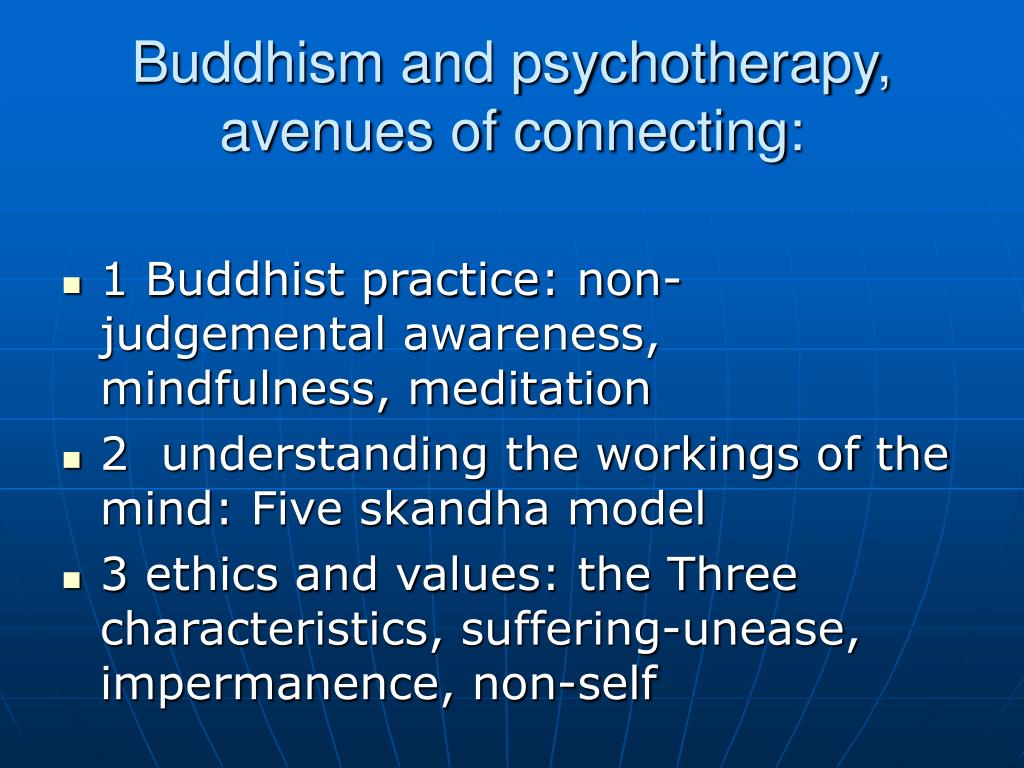 Buddhism and psychotherapy, avenues of connecting:

- 1 Buddhist practice: non-judgemental awareness, mindfulness, meditation
- 2 understanding the workings of the mind: Five skandha model
- 3 ethics and values: the Three characteristics, suffering-unease, impermanence, non-self